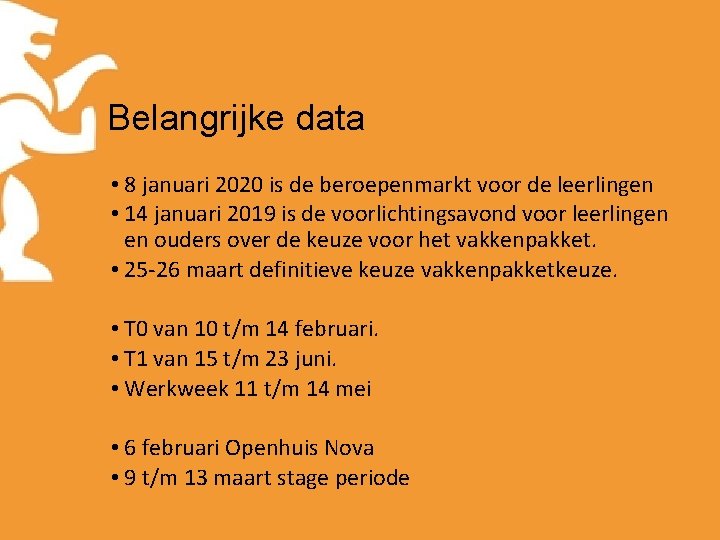 Belangrijke data

• 8 januari 2020 is de beroepenmarkt voor de leerlingen
• 14 januari 2019 is de voorlichtingsavond voor leerlingen en ouders over de keuze voor het vakkenpakket.
• 25-26 maart definitieve keuze vakkenpakketkeuze.

• T0 van 10 t/m 14 februari.
• T1 van 15 t/m 23 juni.
• Werkweek 11 t/m 14 mei

• 6 februari Openhuis Nova
• 9 t/m 13 maart stage periode